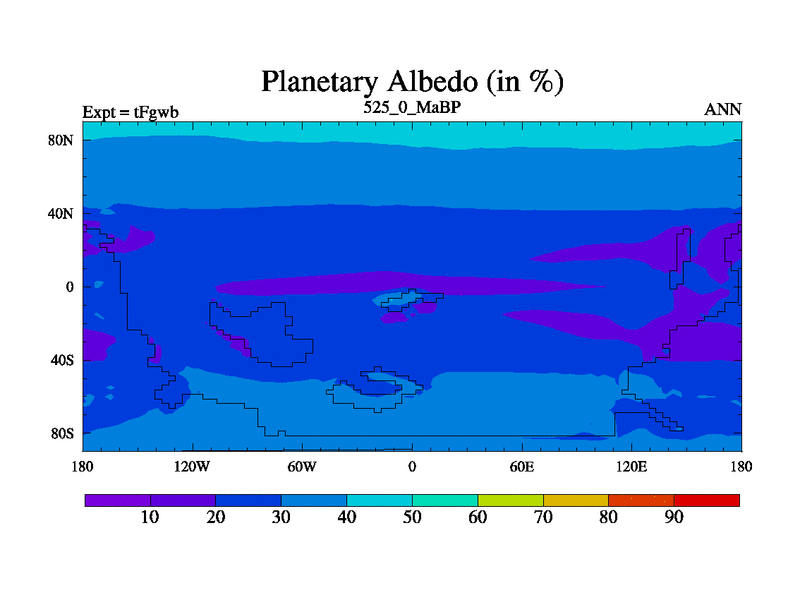 Planetary Albedo (in %)

Expt = tFgwb

525_0_MaBP

ANN

80N

40N

0

40S

80S

180

120W

60W

0

60E

120E

180

10

20

30

40

50

60

70

80

90